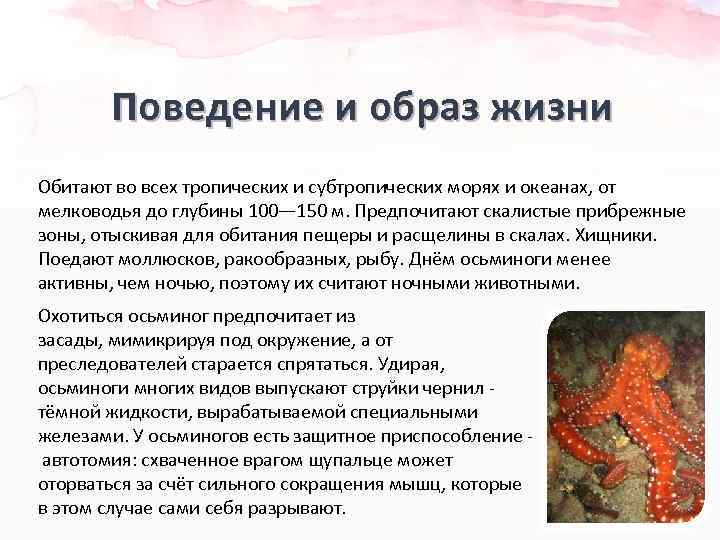 Поведение и образ жизни

Обитают во всех тропических и субтропических морях и океанах, от мелководья до глубины 100—150 м. Предпочитают скалистые прибрежные зоны, отыскивая для обитания пещеры и расщелины в скалах. Хищники. Поедают моллюсков, ракообразных, рыбу. Днём осьминоги менее активны, чем ночью, поэтому их считают ночными животными.

Охотиться осьминог предпочитает из засады, мимикрируя под окружение, а от преследователей старается спрятаться. Удирая, осьминоги многих видов выпускают струйки чернил - тёмной жидкости, вырабатываемой специальными железами. У осьминогов есть защитное приспособление - автотомия: схваченное врагом щупальце может оторваться за счёт сильного сокращения мышц, которые в этом случае сами себя разрывают.